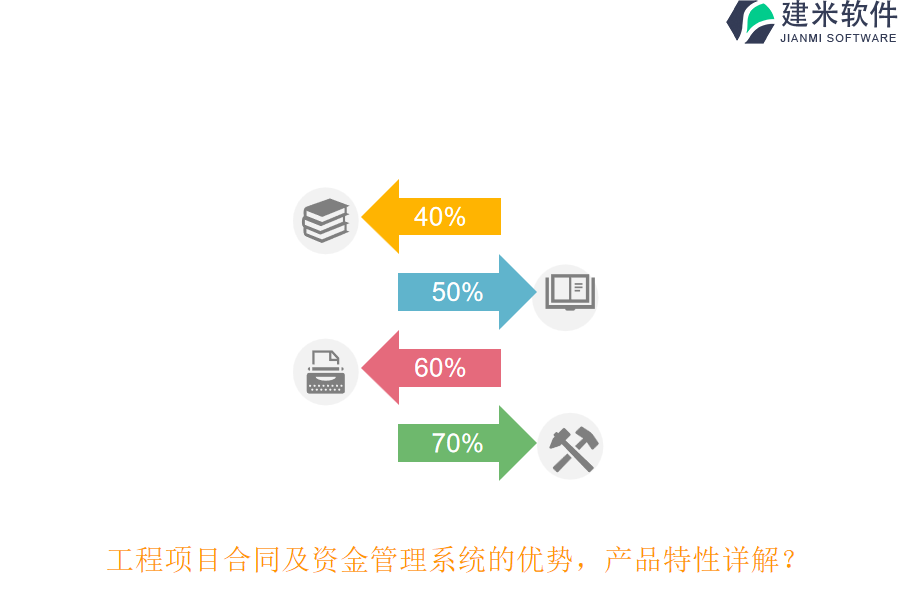 建米软件
JIANMI SOFTWARE

40%

50%

60%

70%

工程项目合同及资金管理系统的优势，产品特性详解？